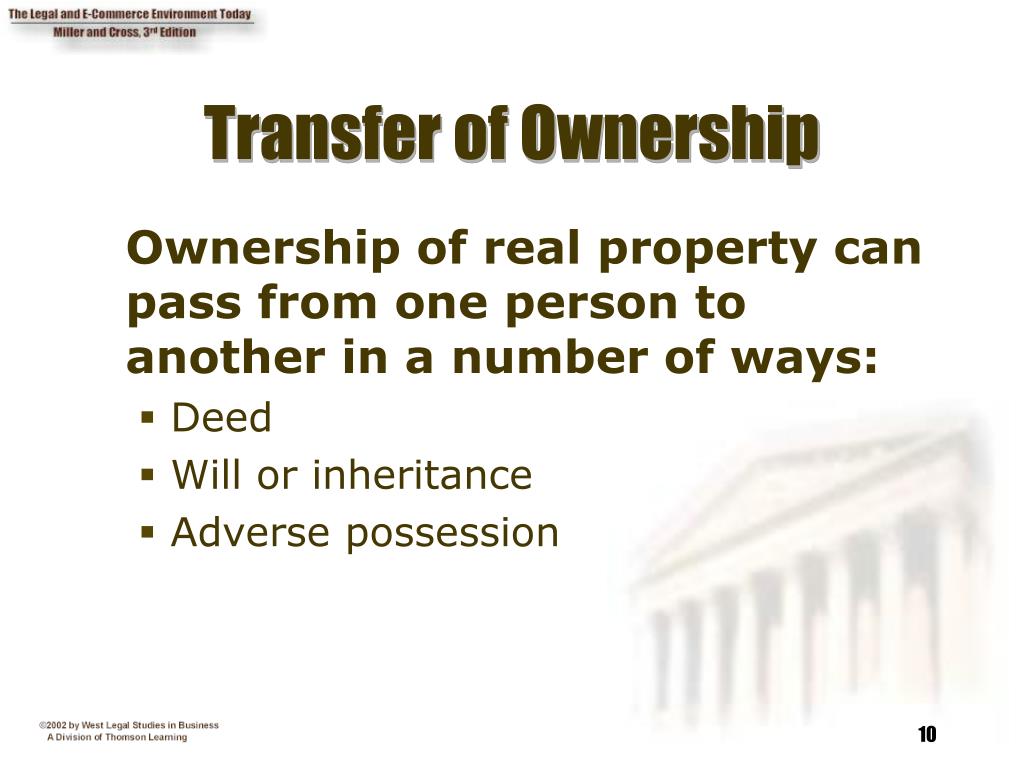 The Legal and E-Commerce Environment Today
Miller and Cross, 3rd Edition

Transfer of Ownership

Ownership of real property can pass from one person to another in a number of ways:

▪ Deed
▪ Will or inheritance
▪ Adverse possession

©2002 by West Legal Studies in Business
A Division of Thomson Learning

10